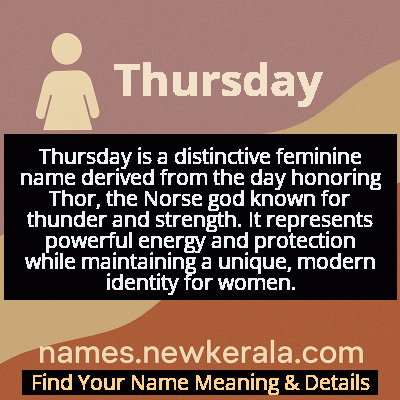 Thursday

Thursday is a distinctive feminine name derived from the day honoring Thor, the Norse god known for thunder and strength. It represents powerful energy and protection while maintaining a unique, modern identity for women.

names.newkerala.com

Find Your Name Meaning & Details